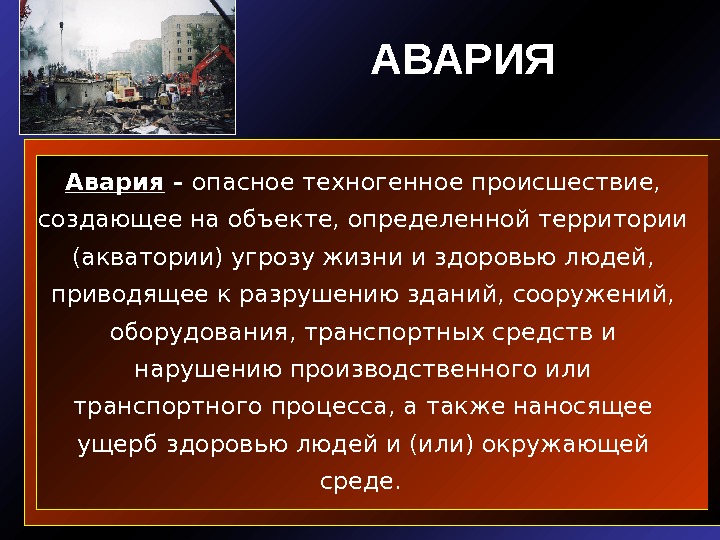 АВАРИЯ

Авария – опасное техногенное происшествие, создающее на объекте, определенной территории (акватории) угрозу жизни и здоровью людей, приводящее к разрушению зданий, сооружений, оборудования, транспортных средств и нарушению производственного или транспортного процесса, а также наносящее ущерб здоровью людей и (или) окружающей среде.